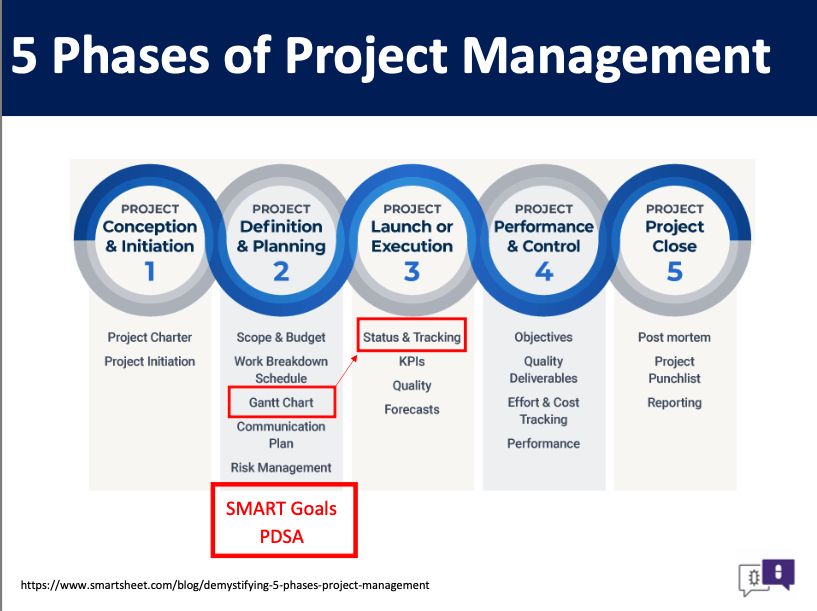 5 Phases of Project Management

PROJECT
Conception & Initiation
1

Project Charter
Project Initiation

PROJECT
Definition & Planning
2

Scope & Budget
Work Breakdown Schedule
Gantt Chart
Communication Plan
Risk Management

SMART Goals
PDSA

PROJECT
Launch or Execution
3

Status & Tracking
KPIs
Quality
Forecasts

PROJECT
Performance & Control
4

Objectives
Quality Deliverables
Effort & Cost Tracking
Performance

PROJECT
Project Close
5

Post mortem
Project Punchlist
Reporting

https://www.smartsheet.com/blog/demystifying-5-phases-project-management